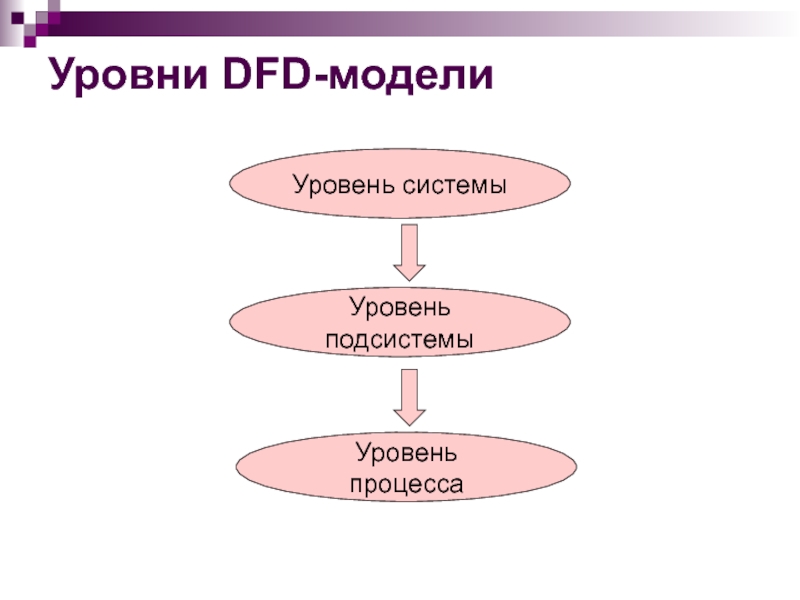 Уровни DFD-модели

Уровень системы

Уровень подсистемы

Уровень процесса